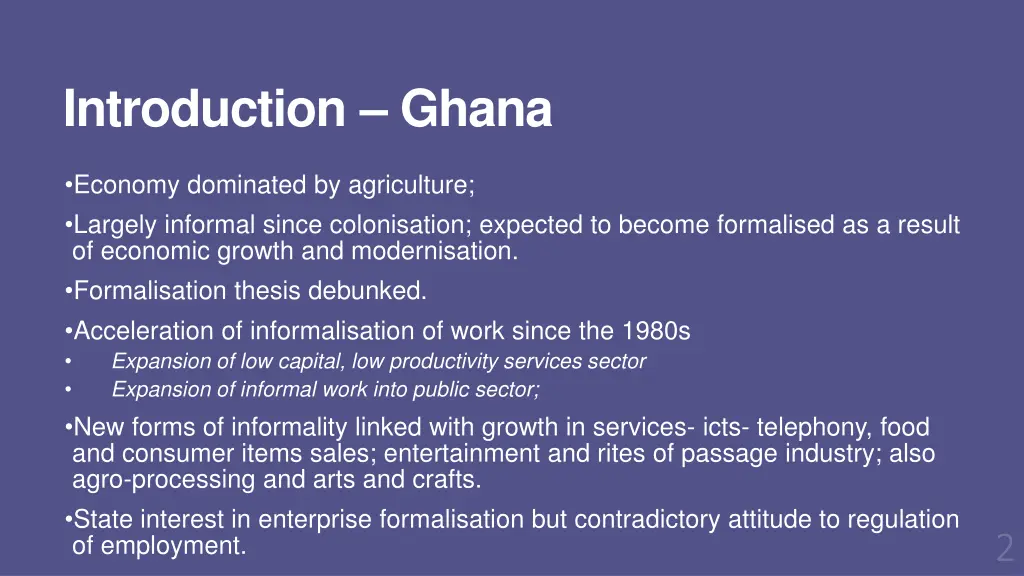 Introduction – Ghana

•Economy dominated by agriculture;

•Largely informal since colonisation; expected to become formalised as a result of economic growth and modernisation.

•Formalisation thesis debunked.

•Acceleration of informalisation of work since the 1980s

• Expansion of low capital, low productivity services sector

• Expansion of informal work into public sector;

•New forms of informality linked with growth in services- icts- telephony, food and consumer items sales; entertainment and rites of passage industry; also agro-processing and arts and crafts.

•State interest in enterprise formalisation but contradictory attitude to regulation of employment.

2